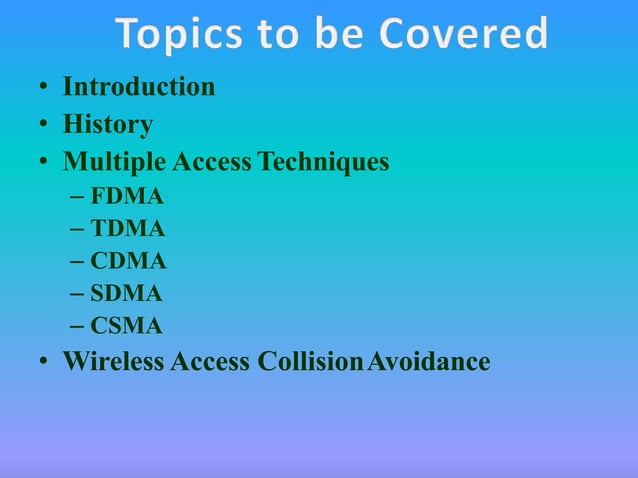 Topics to be Covered

• Introduction
• History
• Multiple Access Techniques
– FDMA
– TDMA
– CDMA
– SDMA
– CSMA
• Wireless Access Collision Avoidance